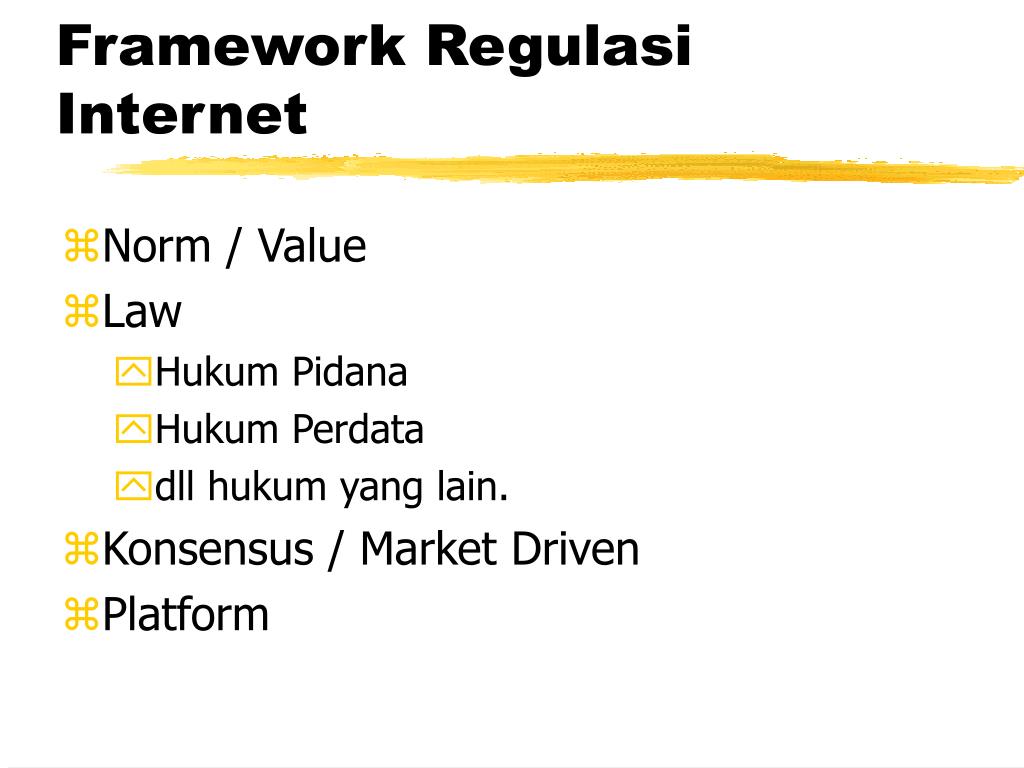 Framework Regulasi Internet

Norm / Value
Law
Hukum Pidana
Hukum Perdata
dll hukum yang lain.
Konsensus / Market Driven
Platform